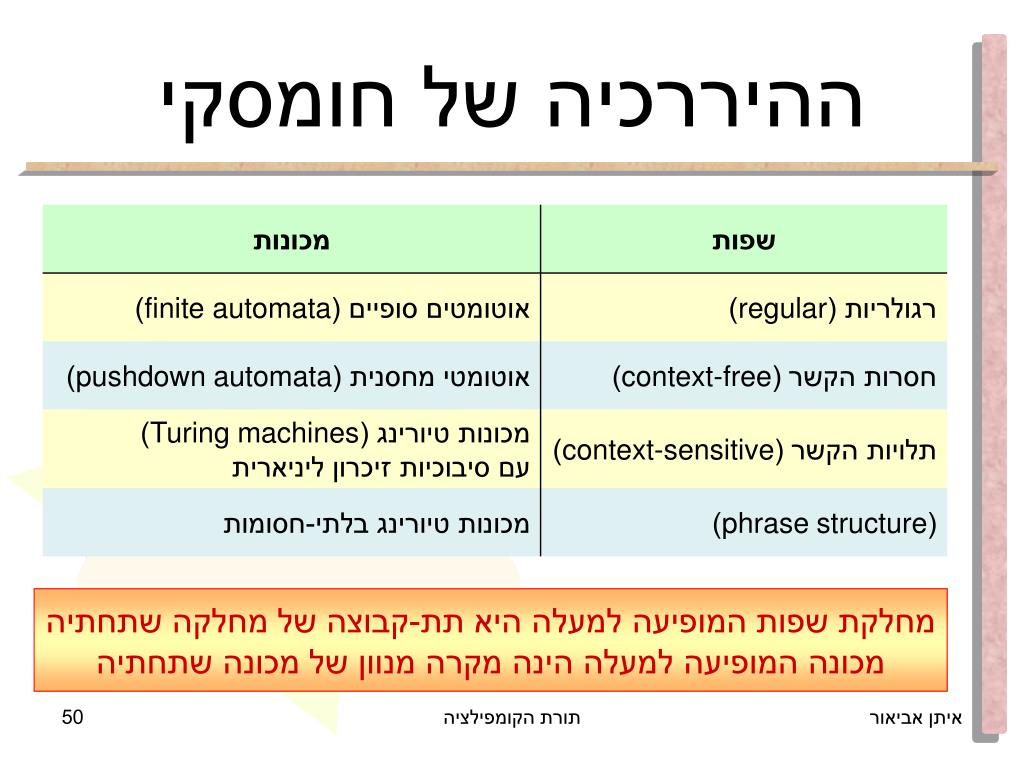 ההיררכיה של חומסקי

| שפות | מכונות |
|---|---|
| רגולריות (regular) | אוטומטים סופיים (finite automata) |
| חסרות הקשר (context-free) | אוטומטי מחסנית (pushdown automata) |
| תלויות הקשר (context-sensitive) | מכונות טיורינג (Turing machines) עם סיבוכיות זיכרון ליניארית |
| (phrase structure) | מכונות טיורינג בלתי-חסומות |

מחלקת שפות המופיעה למעלה היא תת-קבוצה של מחלקה שתחתיה
מכונה המופיעה למעלה הינה מקרה מנוון של מכונה שתחתיה

איתן אביאור
תורת הקומפילציה
50